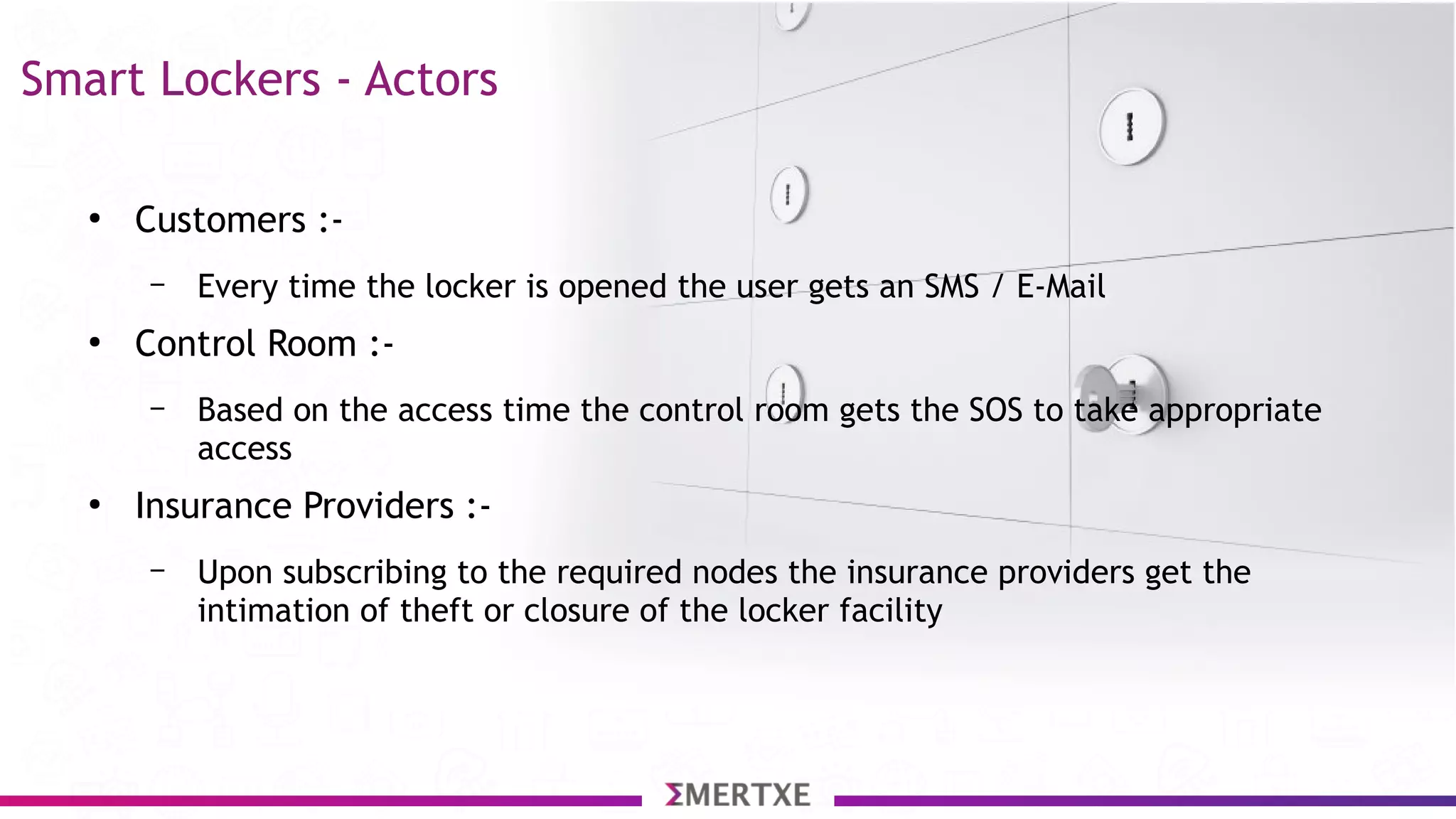 Smart Lockers - Actors

• Customers :-

– Every time the locker is opened the user gets an SMS / E-Mail

• Control Room :-

– Based on the access time the control room gets the SOS to take appropriate access

• Insurance Providers :-

– Upon subscribing to the required nodes the insurance providers get the intimation of theft or closure of the locker facility

ΣMERTXE